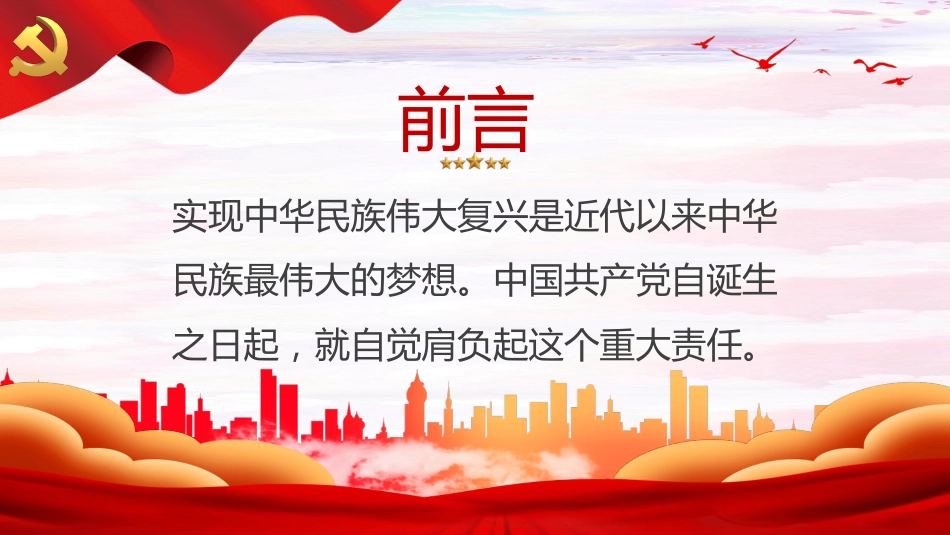 前言

实现中华民族伟大复兴是近代以来中华民族最伟大的梦想。中国共产党自诞生之日起，就自觉肩负起这个重大责任。